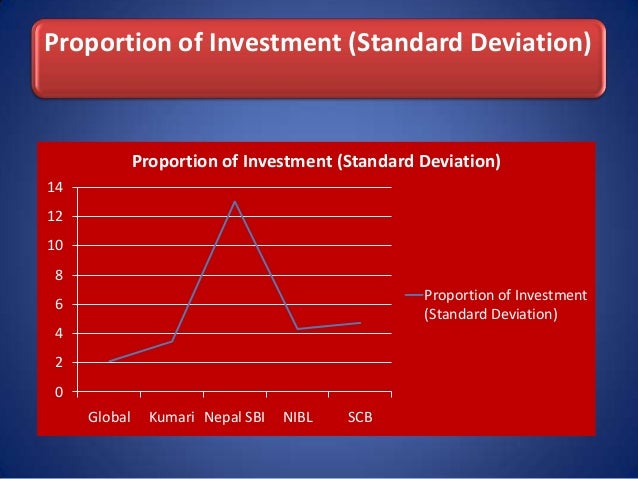 Proportion of Investment (Standard Deviation)

Proportion of Investment (Standard Deviation)

14
12
10
8
6
4
2
0

Global Kumari Nepal SBI NIBL SCB

Proportion of Investment (Standard Deviation)